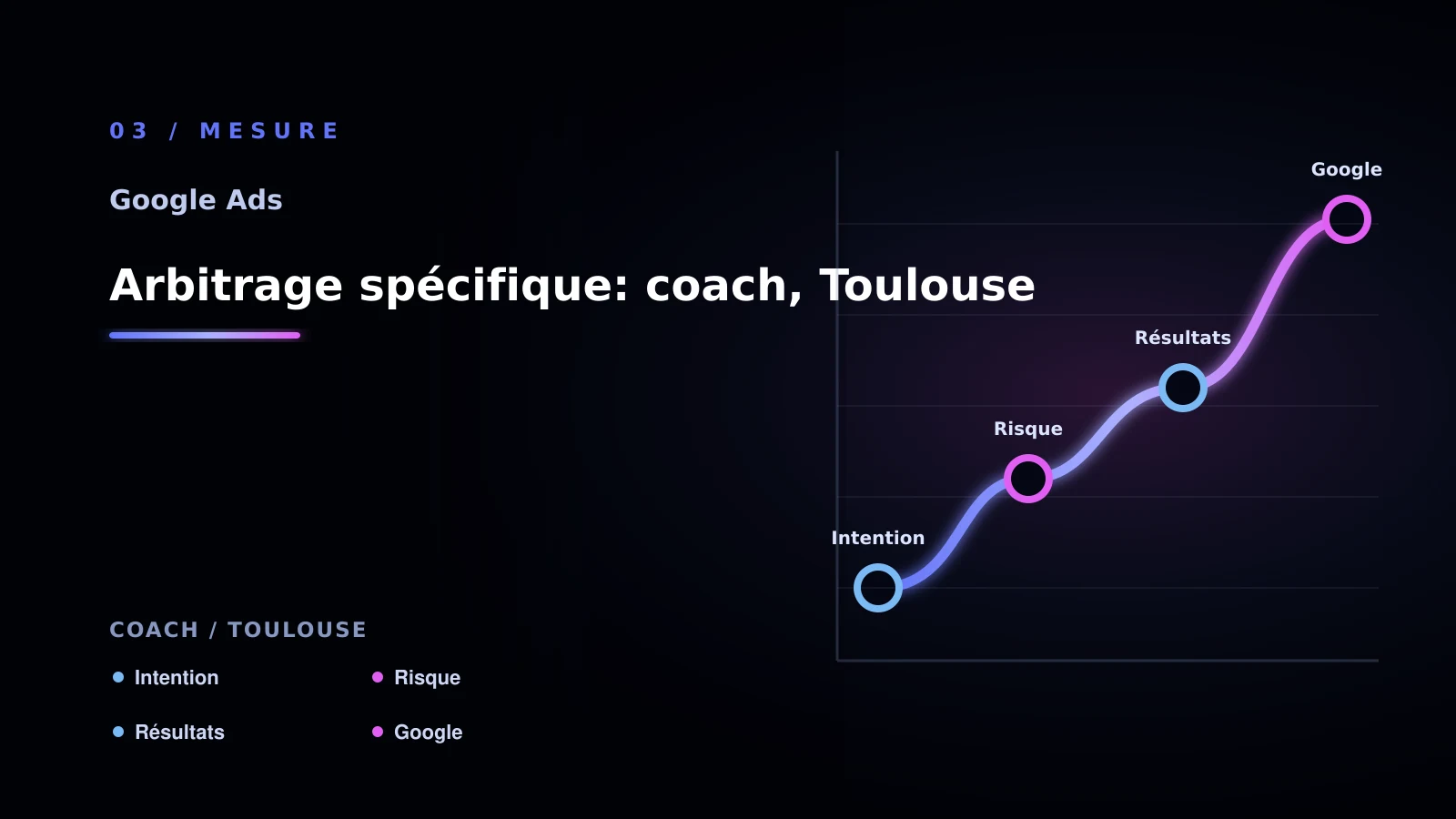 03 / MESURE

Google Ads

Arbitrage spécifique: coach, Toulouse

COACH / TOULOUSE

• Intention
• Risque
• Résultats
• Google

Google

Résultats

Risque

Intention